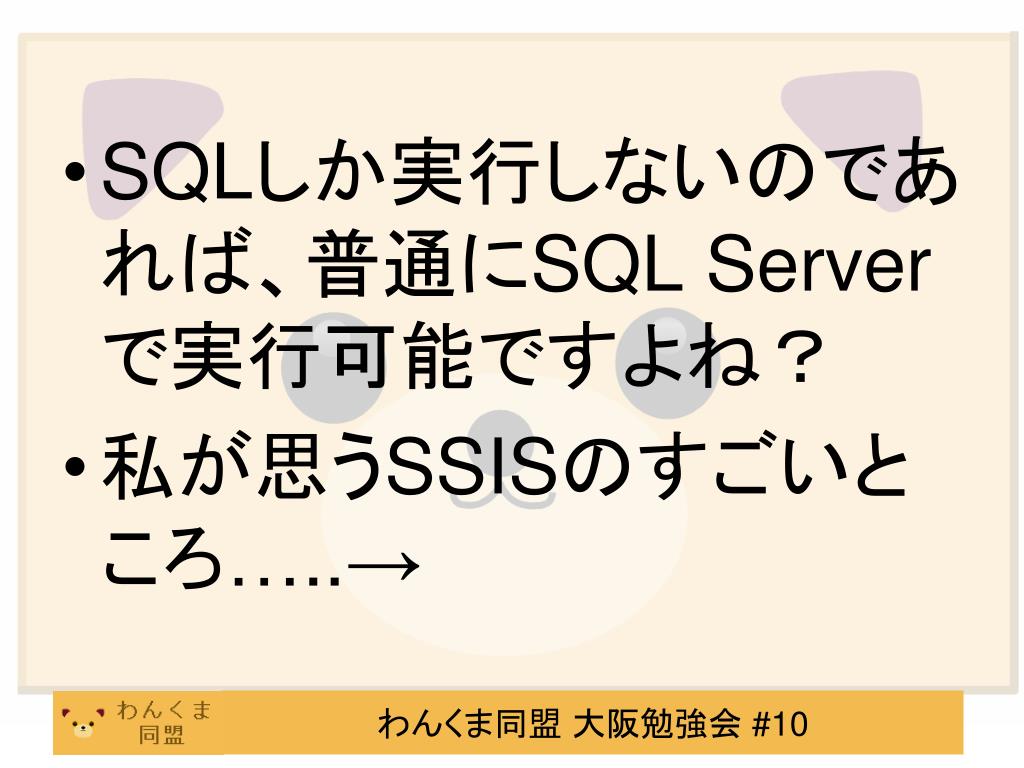 • SQLしか実行しないのであれば、普通にSQL Serverで実行可能ですよね？
• 私が思うSSISのすごいところ…..→

わんくま同盟

わんくま同盟 大阪勉強会 #10